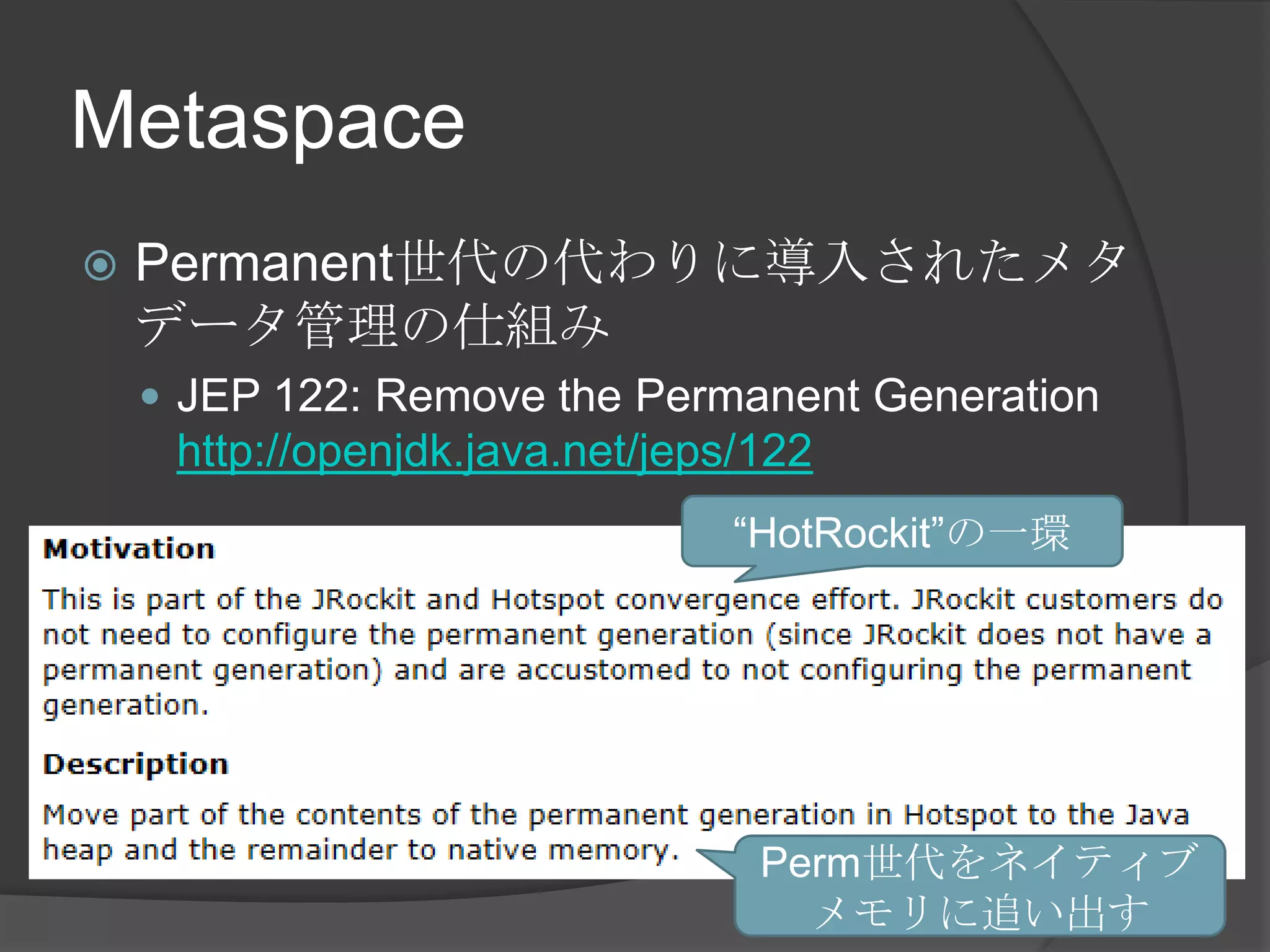 Metaspace

Permanent世代の代わりに導入されたメタデータ管理の仕組み

JEP 122: Remove the Permanent Generation http://openjdk.java.net/jeps/122

“HotRockit”の一環

Motivation

This is part of the JRockit and Hotspot convergence effort. JRockit customers do not need to configure the permanent generation (since JRockit does not have a permanent generation) and are accustomed to not configuring the permanent generation.

Description

Move part of the contents of the permanent generation in Hotspot to the Java heap and the remainder to native memory.

Perm世代をネイティブメモリに追い出す